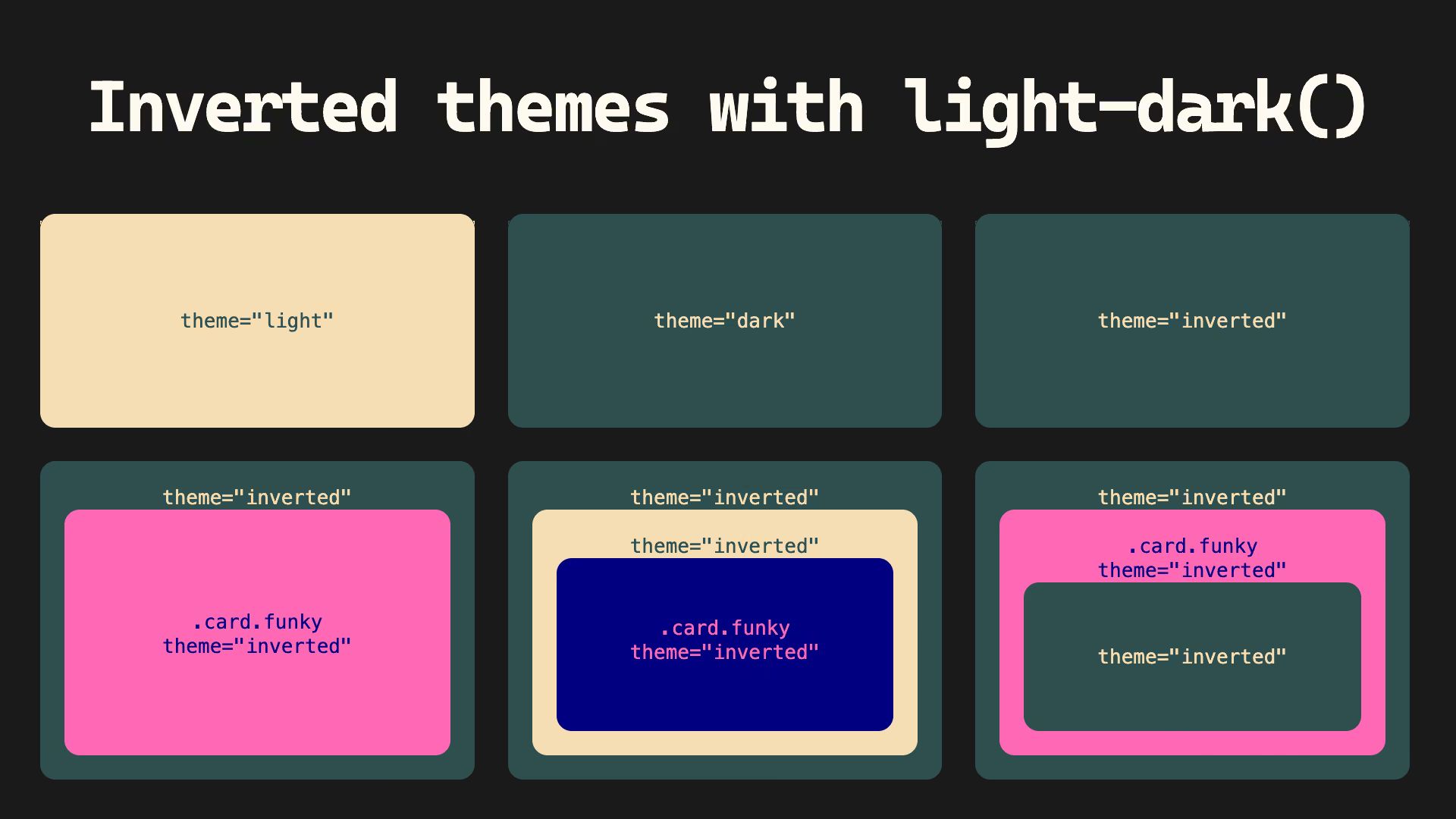 Inverted themes with light-dark()

theme="light"

theme="dark"

theme="inverted"

theme="inverted"

.card.funky
theme="inverted"

theme="inverted"

theme="inverted"

.card.funky
theme="inverted"

theme="inverted"

.card.funky
theme="inverted"

theme="inverted"